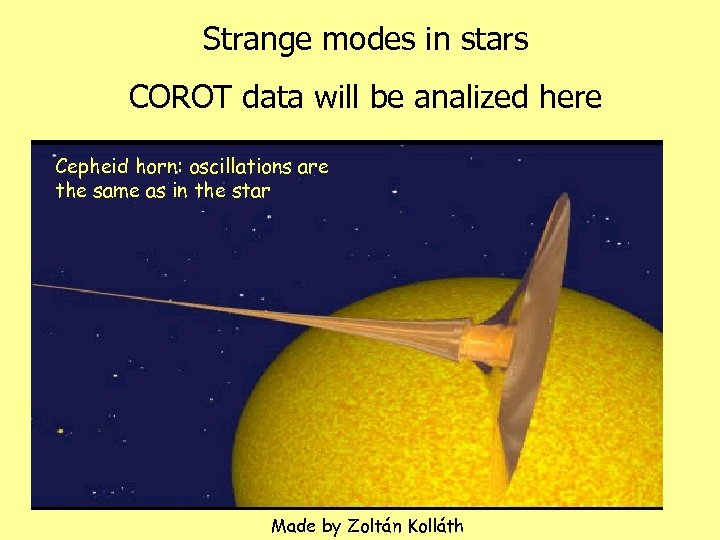 Strange modes in stars

COROT data will be analized here

Cepheid horn: oscillations are the same as in the star

Made by Zoltán Kolláth